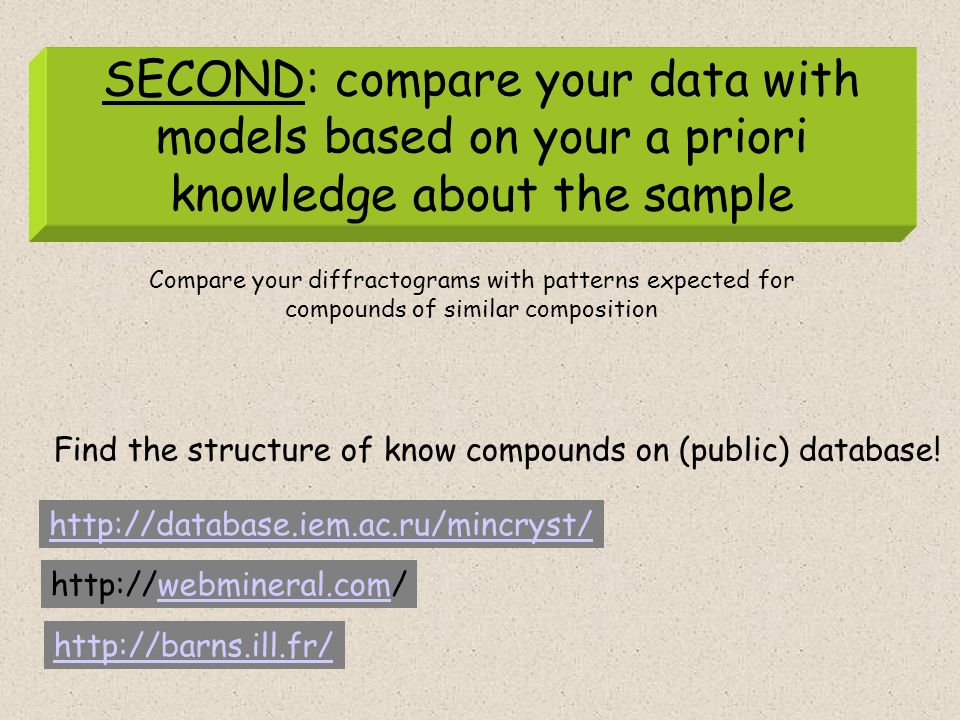 SECOND: compare your data with models based on your a priori knowledge about the sample

Compare your diffractograms with patterns expected for compounds of similar composition

Find the structure of know compounds on (public) database!

http://database.iem.ac.ru/mincryst/

http://webmineral.com/

http://barns.ill.fr/